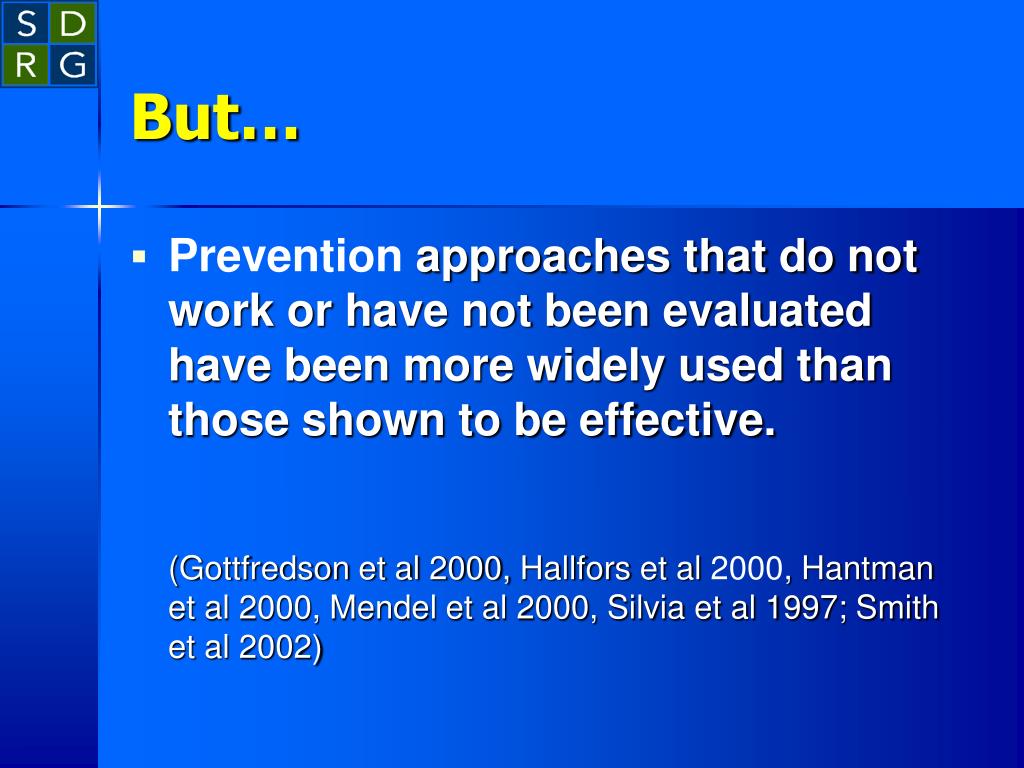 S D
R G

But…

▪ Prevention approaches that do not work or have not been evaluated have been more widely used than those shown to be effective.

(Gottfredson et al 2000, Hallfors et al 2000, Hantman et al 2000, Mendel et al 2000, Silvia et al 1997; Smith et al 2002)